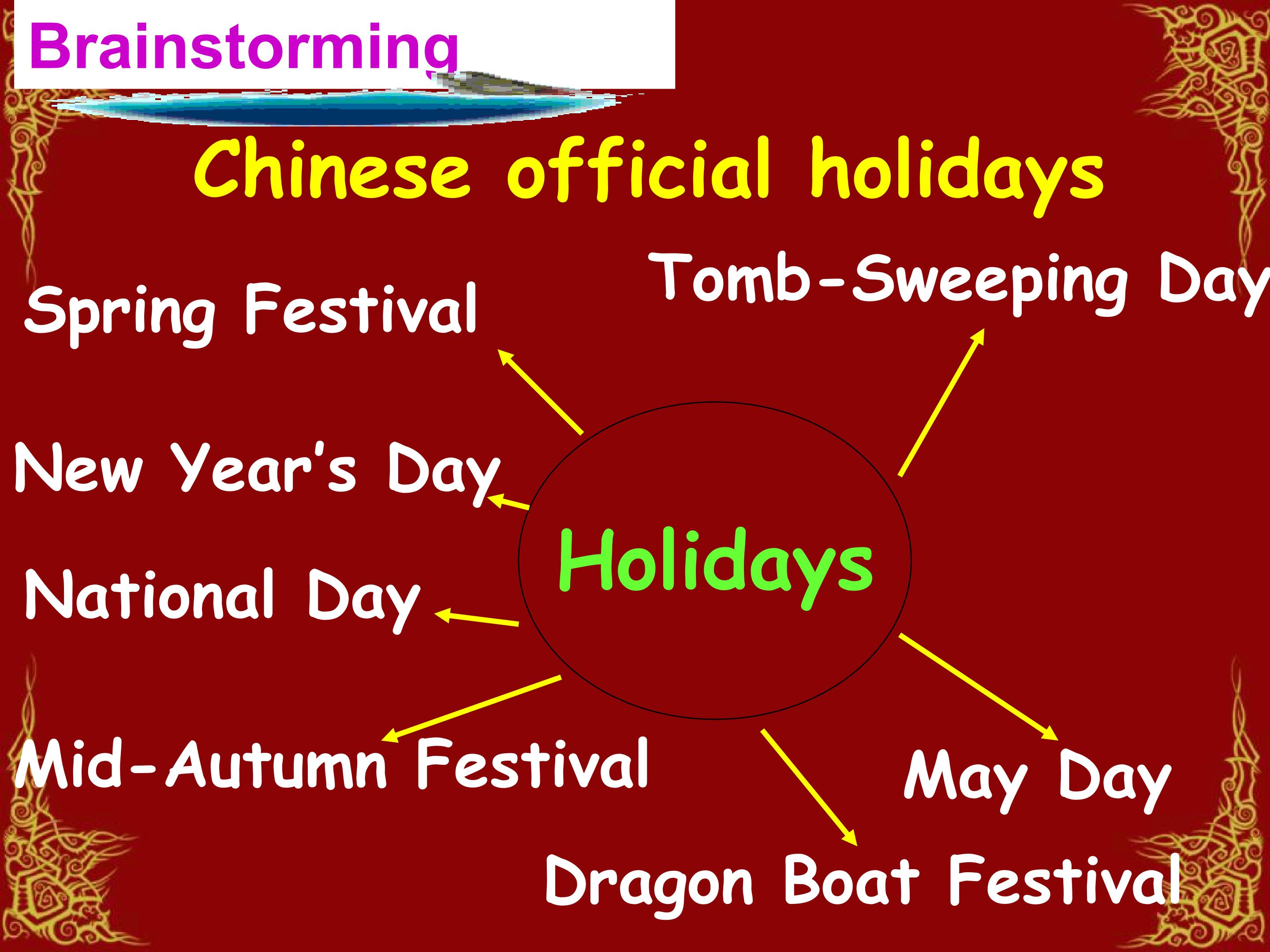 Brainstorming

Chinese official holidays

Spring Festival

Tomb-Sweeping Day

New Year's Day

Holidays

National Day

Mid-Autumn Festival

May Day

Dragon Boat Festival